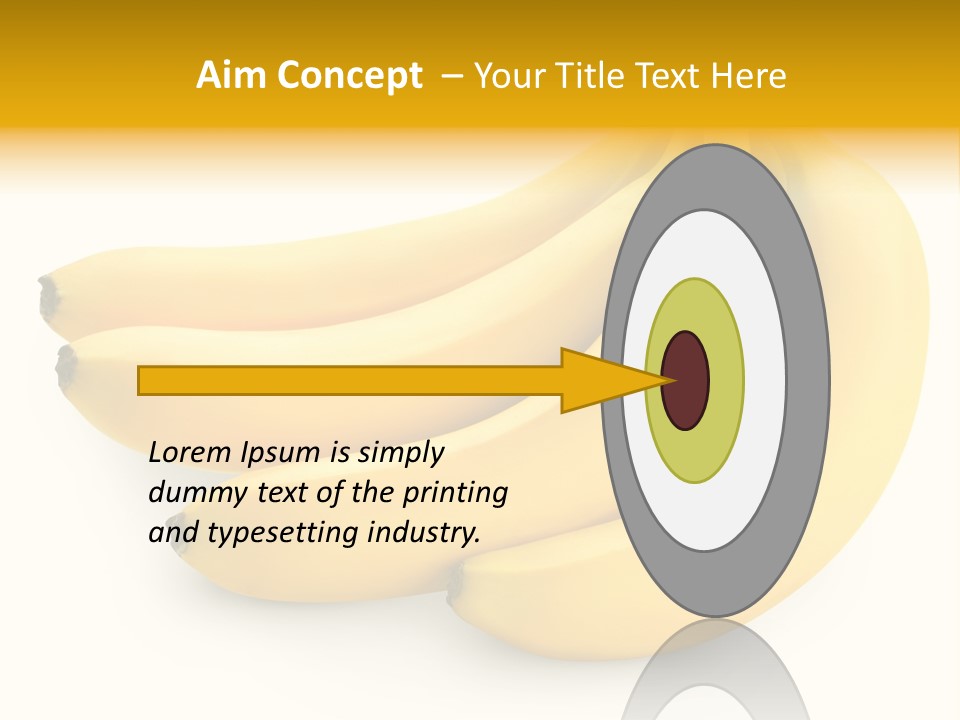 Aim Concept – Your Title Text Here

Lorem Ipsum is simply dummy text of the printing and typesetting industry.